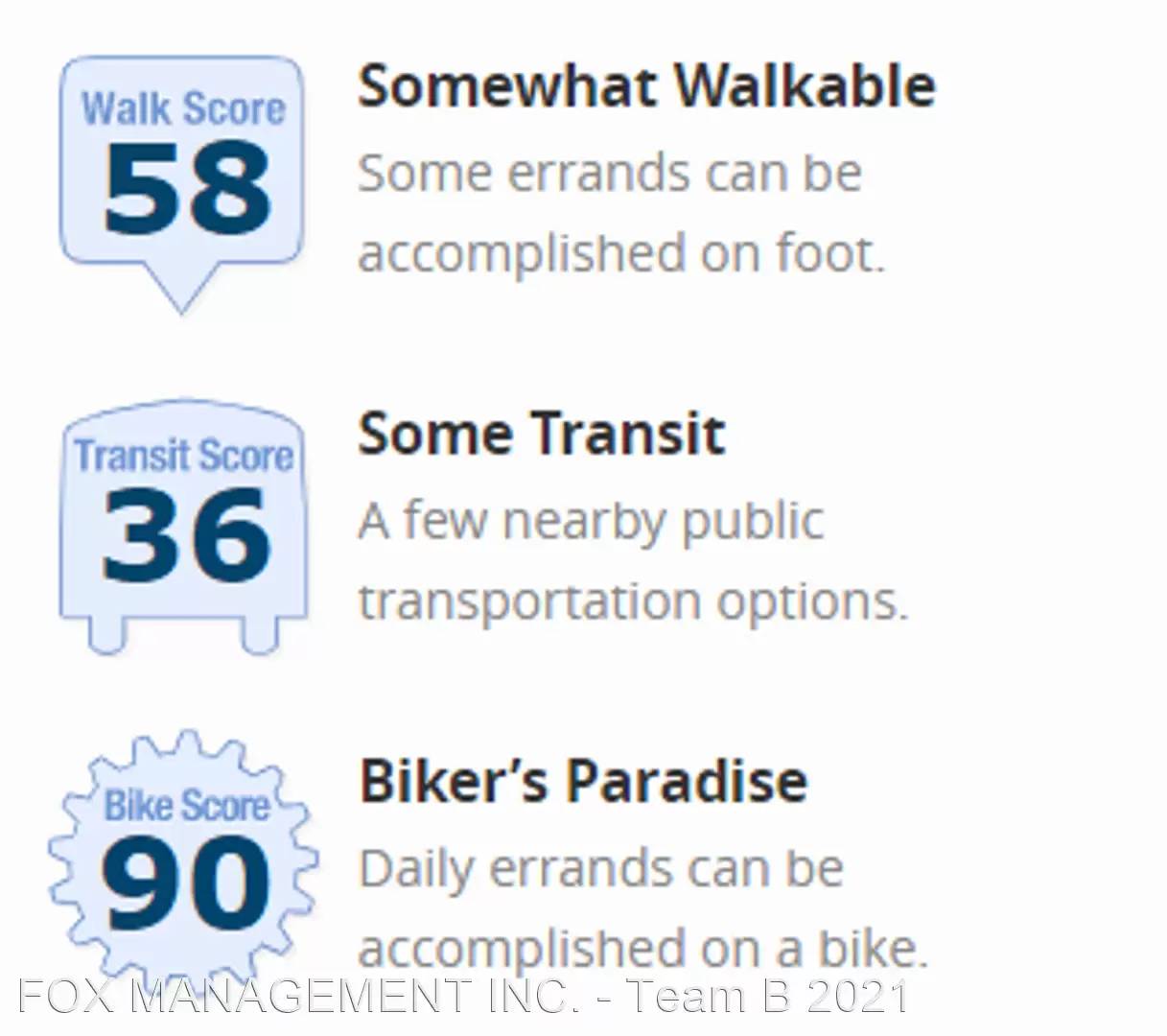 Walk Score
58

Somewhat Walkable
Some errands can be accomplished on foot.

Transit Score
36

Some Transit
A few nearby public transportation options.

Bike Score
90

Biker's Paradise
Daily errands can be accomplished on a bike.

FOX MANAGEMENT INC. - Team B 2021